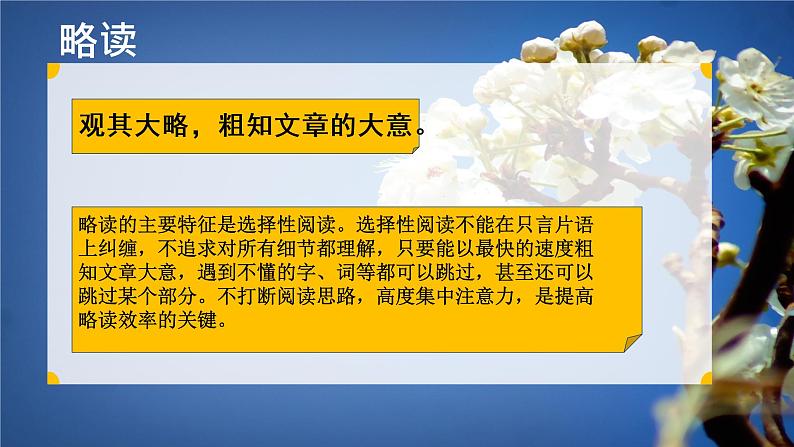 略读

观其大略，粗知文章的大意。

略读的主要特征是选择性阅读。选择性阅读不能在只言片语上纠缠，不追求对所有细节都理解，只要能以最快的速度粗知文章大意，遇到不懂的字、词等都可以跳过，甚至还可以跳过某个部分。不打断阅读思路，高度集中注意力，是提高略读效率的关键。